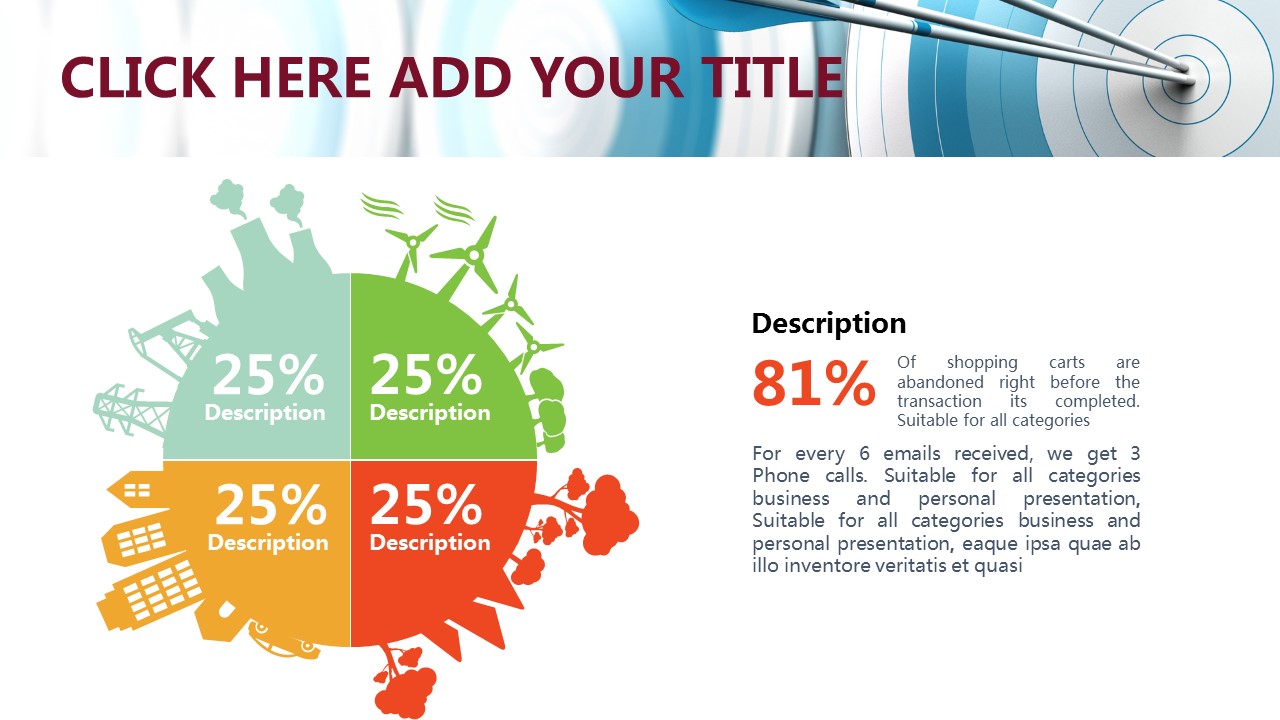 CLICK HERE ADD YOUR TITLE

25%
Description

25%
Description

25%
Description

25%
Description

Description

81%

Of shopping carts are abandoned right before the transaction its completed. Suitable for all categories

For every 6 emails received, we get 3 Phone calls. Suitable for all categories business and personal presentation, Suitable for all categories business and personal presentation, eaque ipsa quae ab illo inventore veritatis et quasi